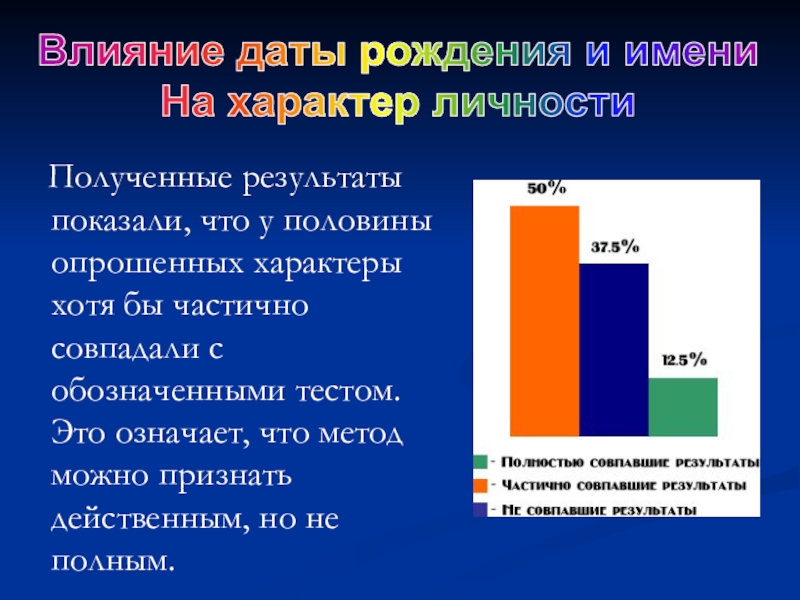 Влияние даты рождения и имени
На характер личности

Полученные результаты показали, что у половины опрошенных характеры хотя бы частично совпадали с обозначенными тестом. Это означает, что метод можно признать действенным, но не полным.

50%

37.5%

12.5%

- Полностью совпавшие результаты
- Частично совпавшие результаты
- Не совпавшие результаты